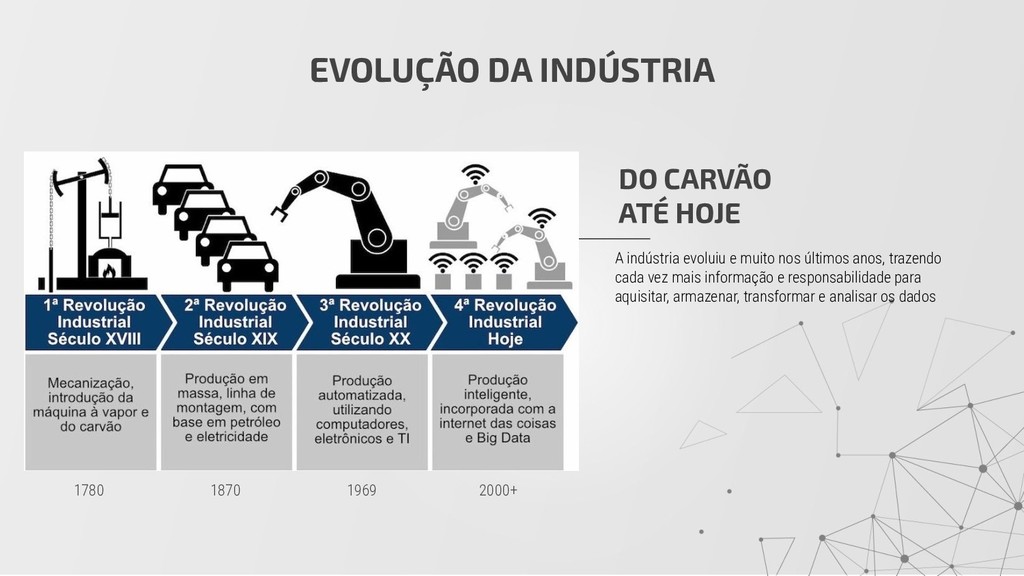 EVOLUÇÃO DA INDÚSTRIA

1ª Revolução Industrial Século XVIII

2ª Revolução Industrial Século XIX

3ª Revolução Industrial Século XX

4ª Revolução Industrial Hoje

Mecanização, introdução da máquina à vapor e do carvão

Produção em massa, linha de montagem, com base em petróleo e eletricidade

Produção automatizada, utilizando computadores, eletrônicos e TI

Produção inteligente, incorporada com a internet das coisas e Big Data

1780 1870 1969 2000+

DO CARVÃO ATÉ HOJE

A indústria evoluiu e muito nos últimos anos, trazendo cada vez mais informação e responsabilidade para aquisitar, armazenar, transformar e analisar os dados